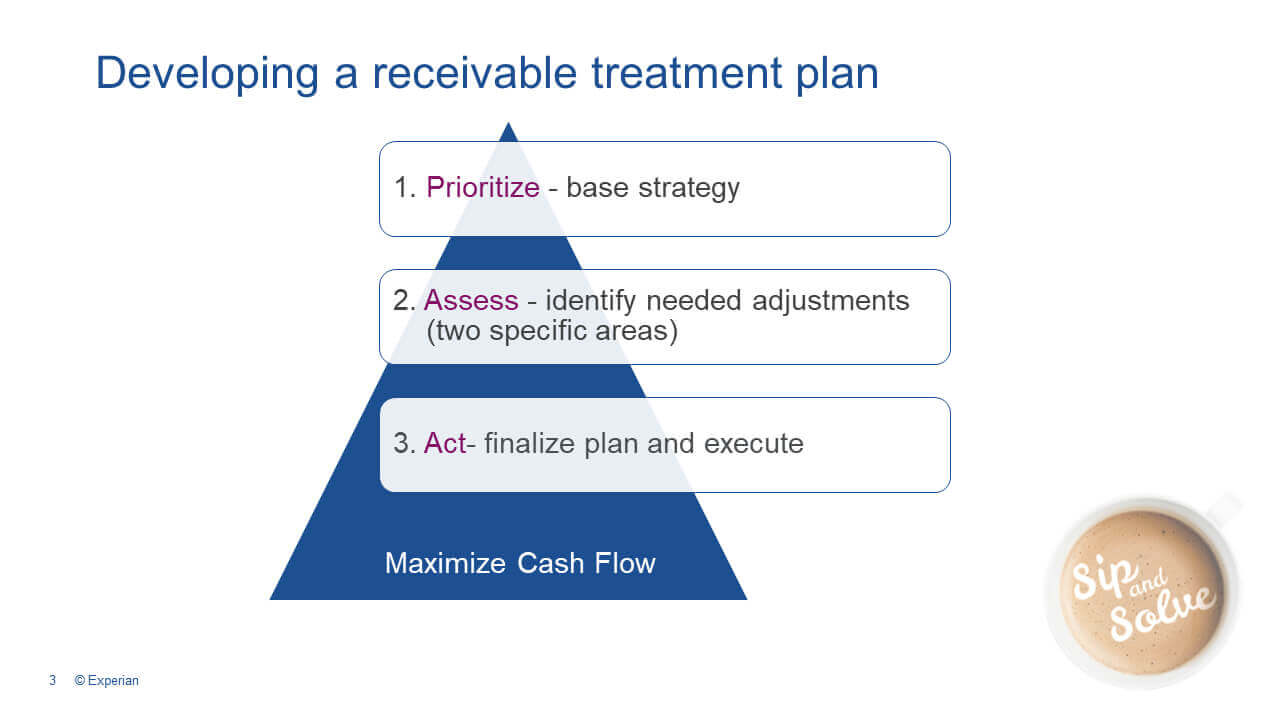 Developing a receivable treatment plan

1. Prioritize - base strategy

2. Assess - identify needed adjustments (two specific areas)

3. Act- finalize plan and execute

Maximize Cash Flow

Sip and Solve

3 © Experian